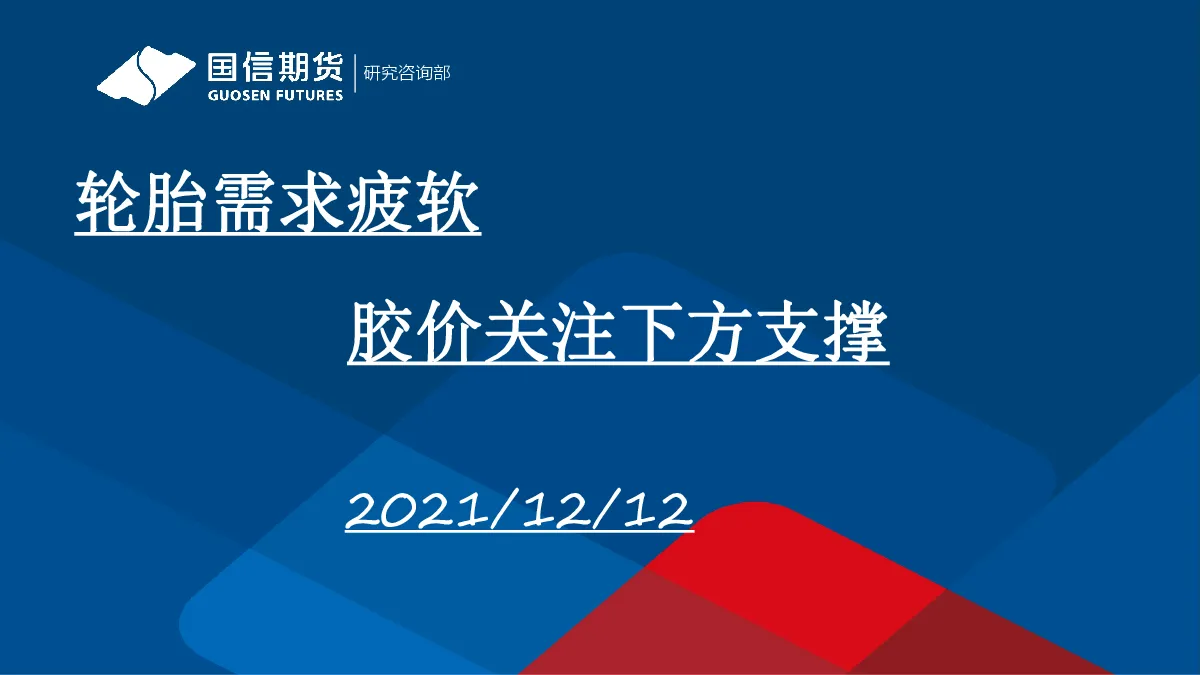 国信期货
GUOSEN FUTURES
研究咨询部

轮胎需求疲软

胶价关注下方支撑

2021/12/12